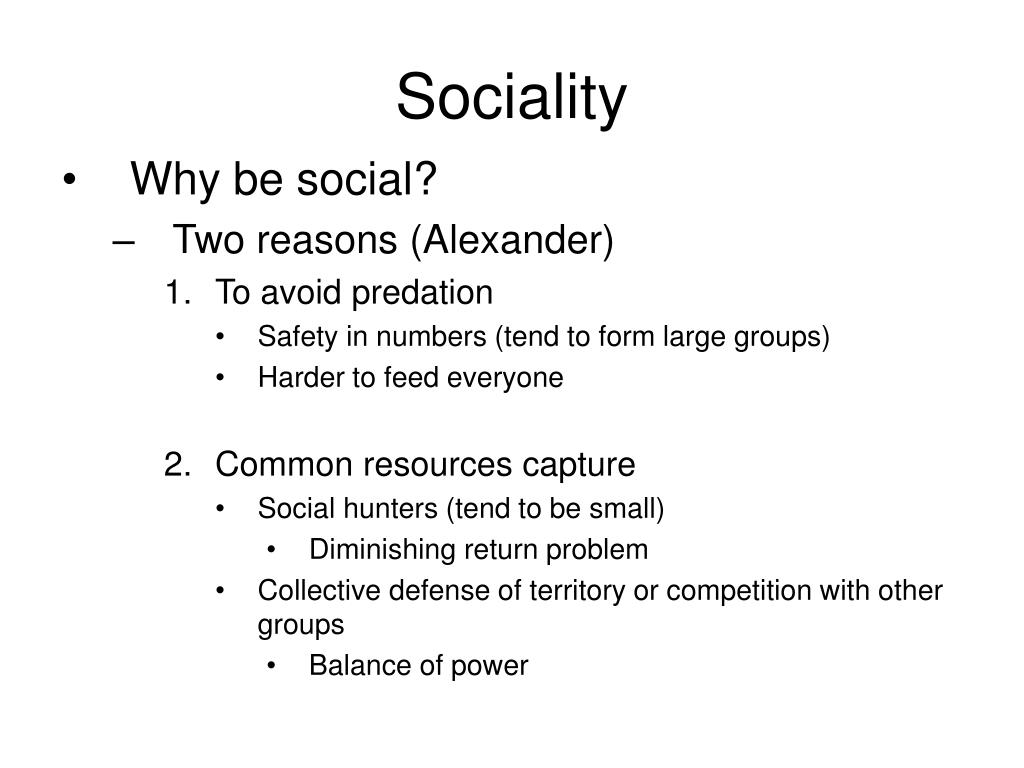 Sociality

• Why be social?
– Two reasons (Alexander)
1. To avoid predation
• Safety in numbers (tend to form large groups)
• Harder to feed everyone

2. Common resources capture
• Social hunters (tend to be small)
• Diminishing return problem
• Collective defense of territory or competition with other groups
• Balance of power